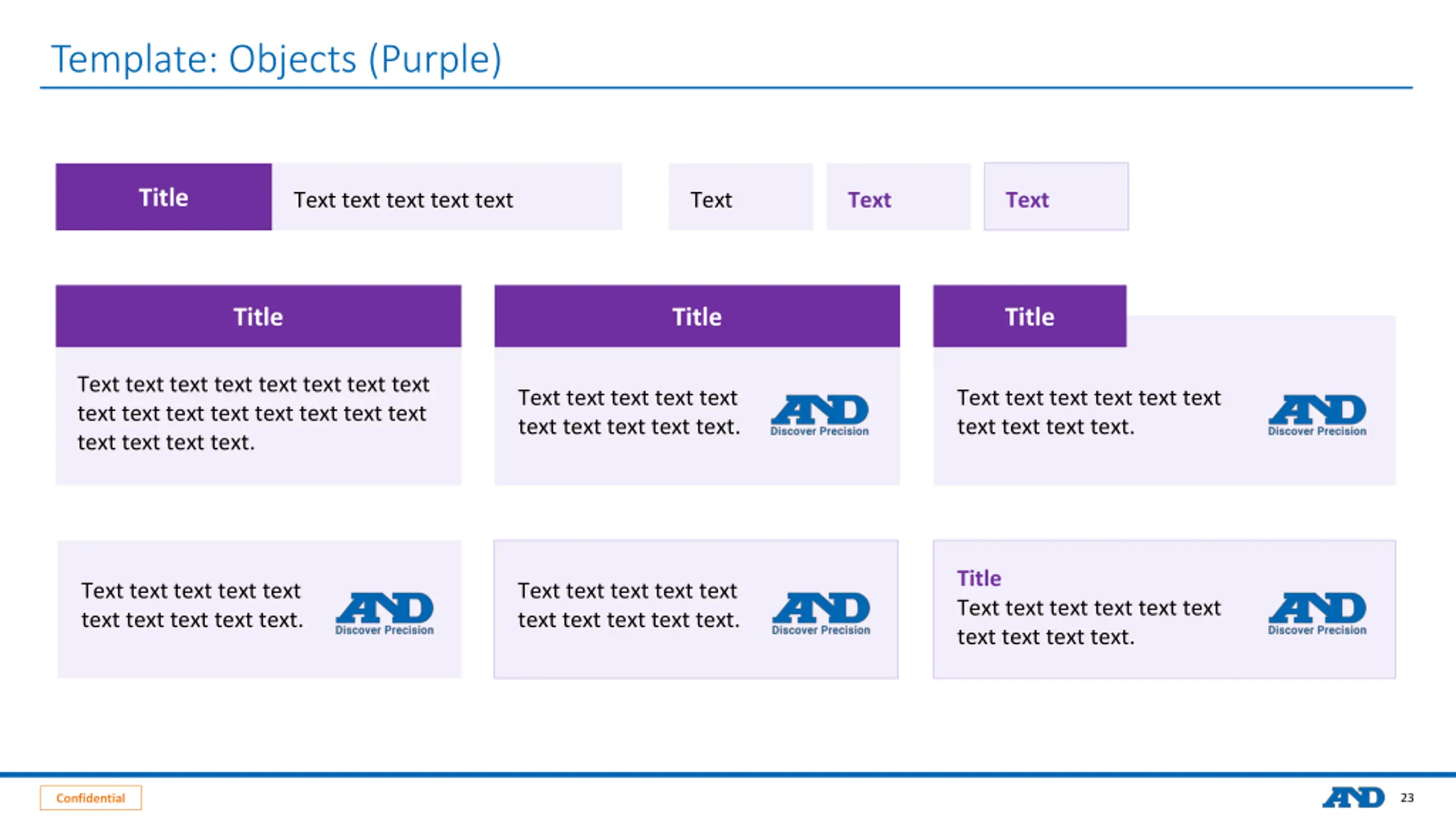 Template: Objects (Purple)

Title

Text text text text text

Text

Text

Text

Title

Text text text text text text text text text text text text text text text text text text text text.

Title

Text text text text text text text text text text.

AND Discover Precision

Title

Text text text text text text text text text text.

AND Discover Precision

Text text text text text text text text text text.

AND Discover Precision

Text text text text text text text text text text.

AND Discover Precision

Title

Text text text text text text text text text text.

AND Discover Precision

Confidential

AND

23